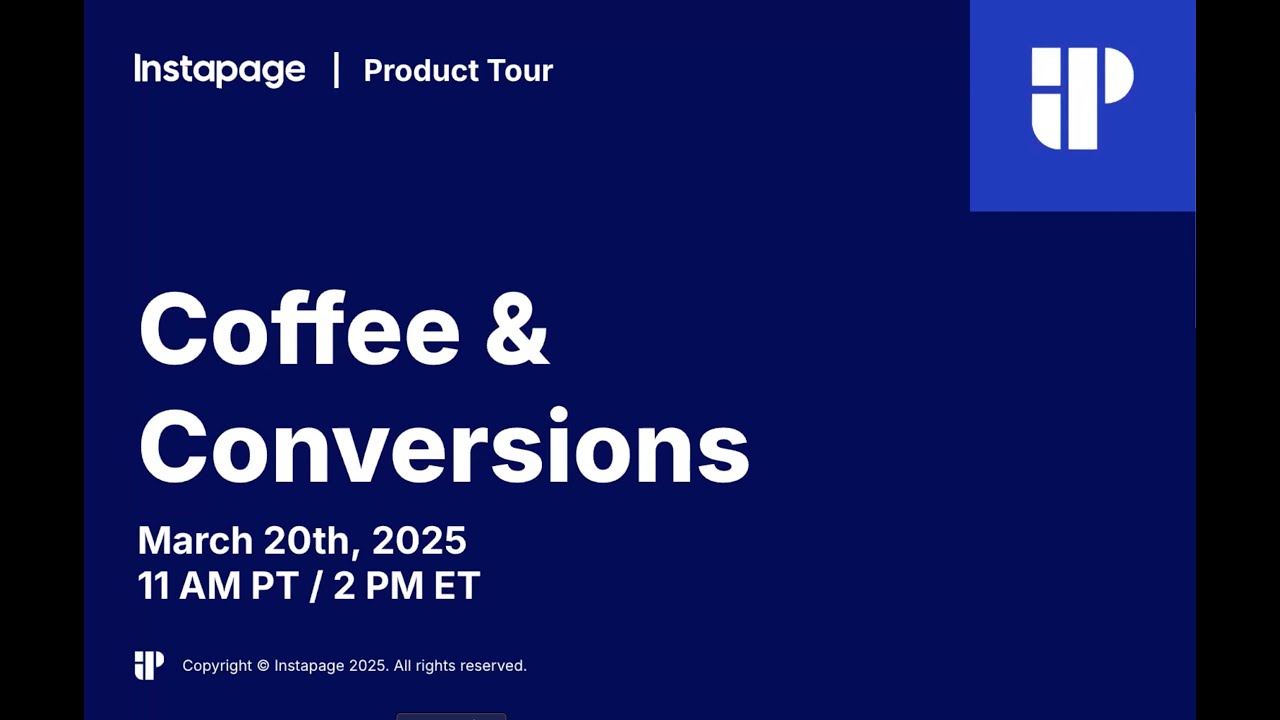 Instapage | Product Tour

Coffee & Conversions

March 20th, 2025
11 AM PT / 2 PM ET

Copyright © Instapage 2025. All rights reserved.